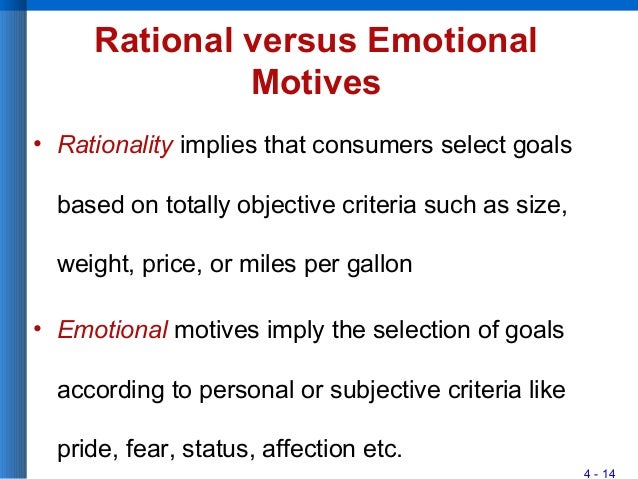 Rational versus Emotional Motives

• Rationality implies that consumers select goals based on totally objective criteria such as size, weight, price, or miles per gallon

• Emotional motives imply the selection of goals according to personal or subjective criteria like pride, fear, status, affection etc.

4 - 14